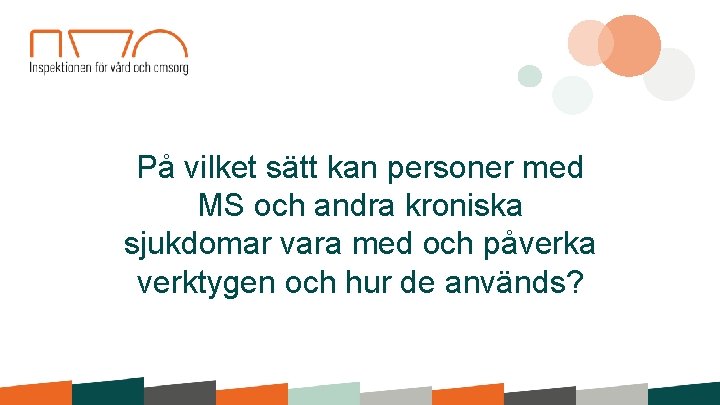 Inspektionen för vård och omsorg

På vilket sätt kan personer med MS och andra kroniska sjukdomar vara med och påverka verktygen och hur de används?